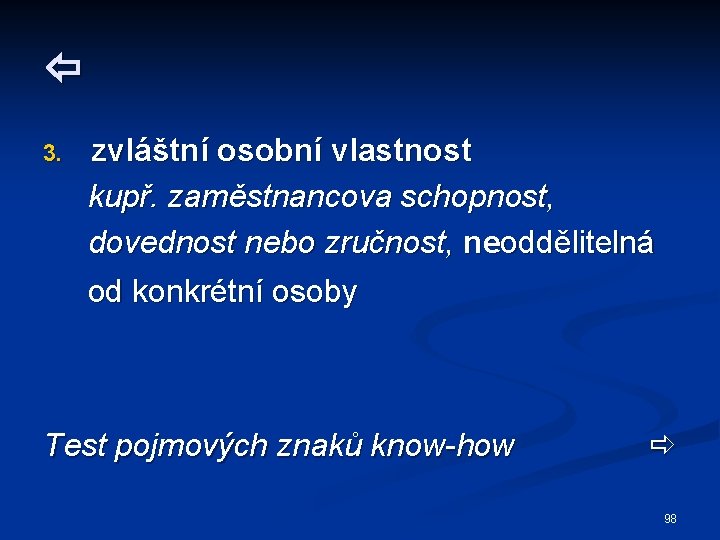 ⇦

3. zvláštní osobní vlastnost
kupř. zaměstnancova schopnost, dovednost nebo zručnost, neoddělitelná od konkrétní osoby

Test pojmových znaků know-how ⇨

98